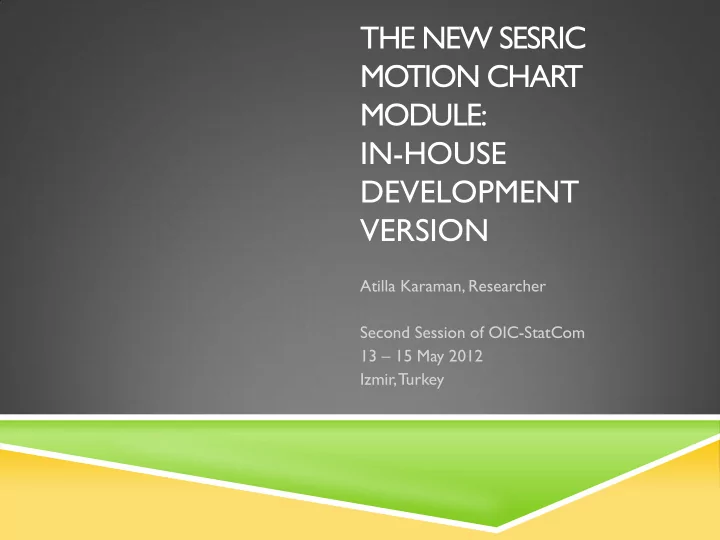 THE NEW SESRIC MOTION CHART MODULE: IN-HOUSE DEVELOPMENT VERSION

Atilla Karaman, Researcher

Second Session of OIC-StatCom
13 – 15 May 2012
Izmir, Turkey